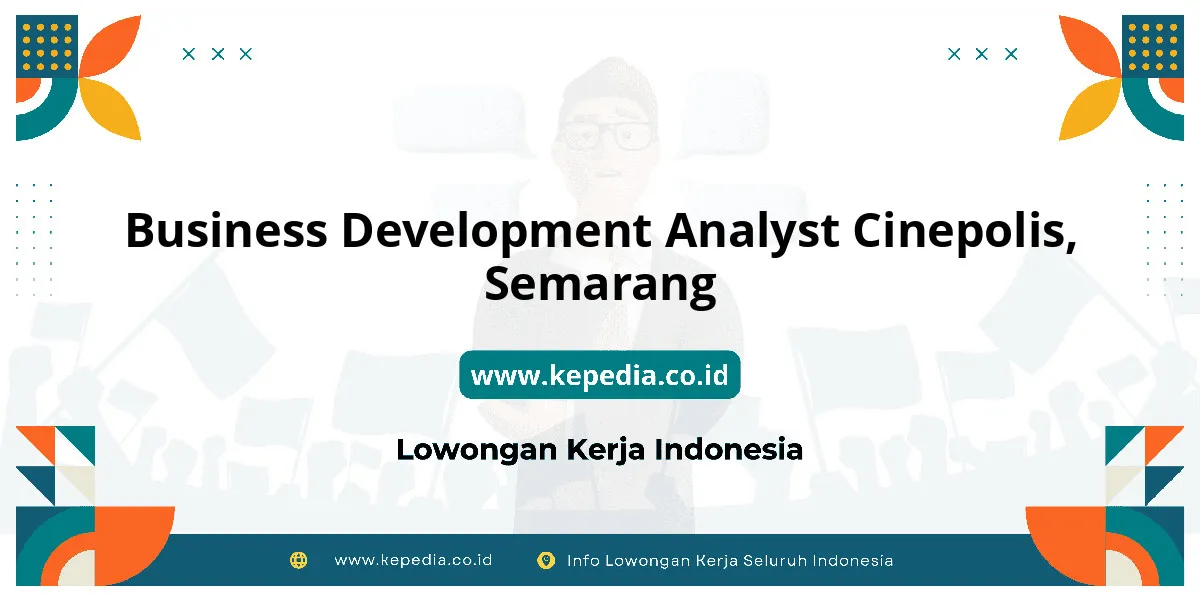 Business Development Analyst Cinepolis, Semarang

www.kepedia.co.id

Lowongan Kerja Indonesia

www.kepedia.co.id

Info Lowongan Kerja Seluruh Indonesia